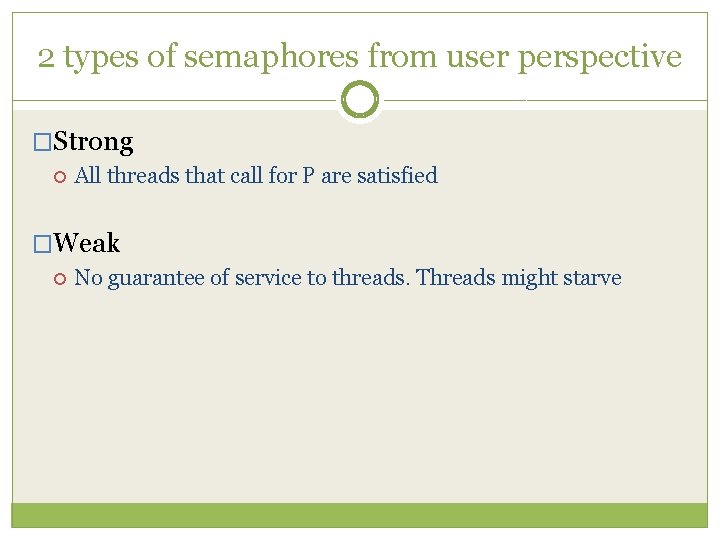 2 types of semaphores from user perspective

Strong
All threads that call for P are satisfied

Weak
No guarantee of service to threads. Threads might starve